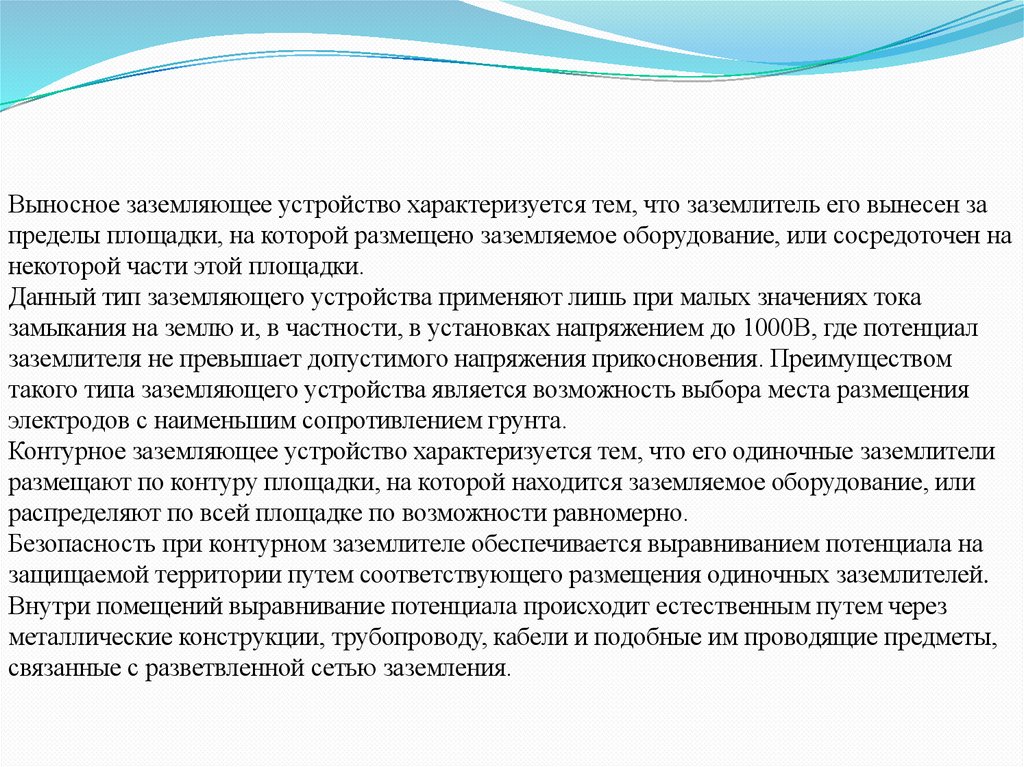 Выносное заземляющее устройство характеризуется тем, что заземлитель его вынесен за пределы площадки, на которой размещено заземляемое оборудование, или сосредоточен на некоторой части этой площадки.
Данный тип заземляющего устройства применяют лишь при малых значениях тока замыкания на землю и, в частности, в установках напряжением до 1000В, где потенциал заземлителя не превышает допустимого напряжения прикосновения. Преимуществом такого типа заземляющего устройства является возможность выбора места размещения электродов с наименьшим сопротивлением грунта.
Контурное заземляющее устройство характеризуется тем, что его одиночные заземлители размещают по контуру площадки, на которой находится заземляемое оборудование, или распределяют по всей площадке по возможности равномерно.
Безопасность при контурном заземлителе обеспечивается выравниванием потенциала на защищаемой территории путем соответствующего размещения одиночных заземлителей. Внутри помещений выравнивание потенциала происходит естественным путем через металлические конструкции, трубопроводу, кабели и подобные им проводящие предметы, связанные с разветвленной сетью заземления.